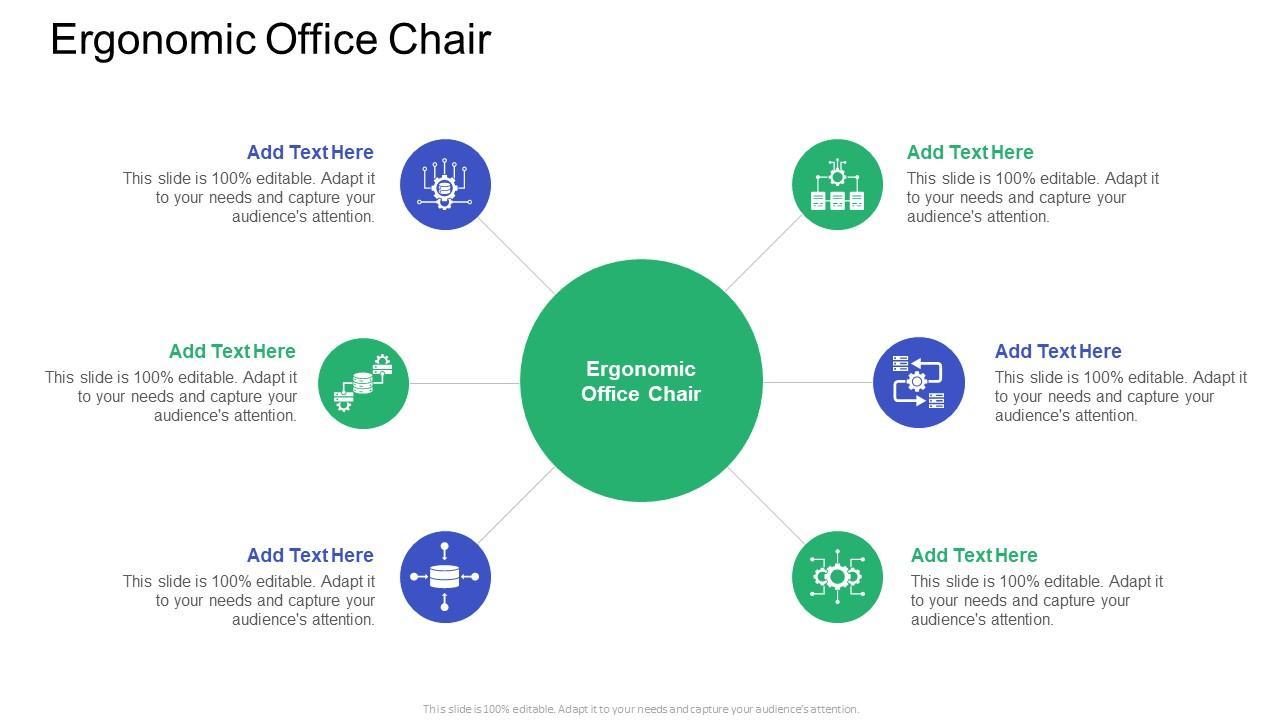 Ergonomic Office Chair

Add Text Here
This slide is 100% editable. Adapt it to your needs and capture your audience's attention.

Add Text Here
This slide is 100% editable. Adapt it to your needs and capture your audience's attention.

Add Text Here
This slide is 100% editable. Adapt it to your needs and capture your audience's attention.

Ergonomic Office Chair

Add Text Here
This slide is 100% editable. Adapt it to your needs and capture your audience's attention.

Add Text Here
This slide is 100% editable. Adapt it to your needs and capture your audience's attention.

Add Text Here
This slide is 100% editable. Adapt it to your needs and capture your audience's attention.

This slide is 100% editable. Adapt it to your needs and capture your audience's attention.